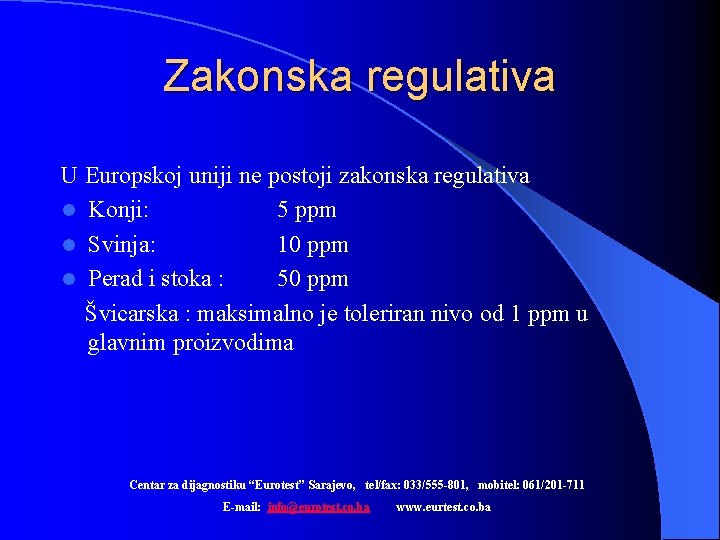 Zakonska regulativa

U Europskoj uniji ne postoji zakonska regulativa

- Konji: 5 ppm
- Svinja: 10 ppm
- Perad i stoka : 50 ppm

Švicarska : maksimalno je toleriran nivo od 1 ppm u glavnim proizvodima

Centar za dijagnostiku “Eurotest” Sarajevo, tel/fax: 033/555-801, mobitel: 061/201-711

E-mail: info@eurotest.co.ba www.eurtest.co.ba